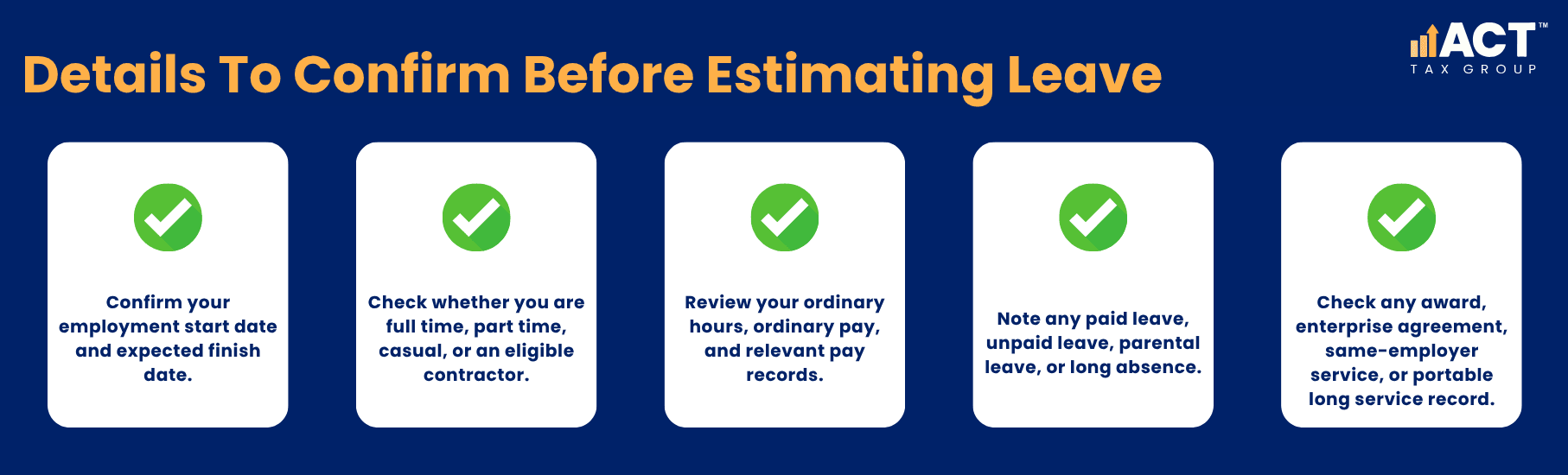 Details To Confirm Before Estimating Leave

ACT™
TAX GROUP

Confirm your employment start date and expected finish date.

Check whether you are full time, part time, casual, or an eligible contractor.

Review your ordinary hours, ordinary pay, and relevant pay records.

Note any paid leave, unpaid leave, parental leave, or long absence.

Check any award, enterprise agreement, same-employer service, or portable long service record.